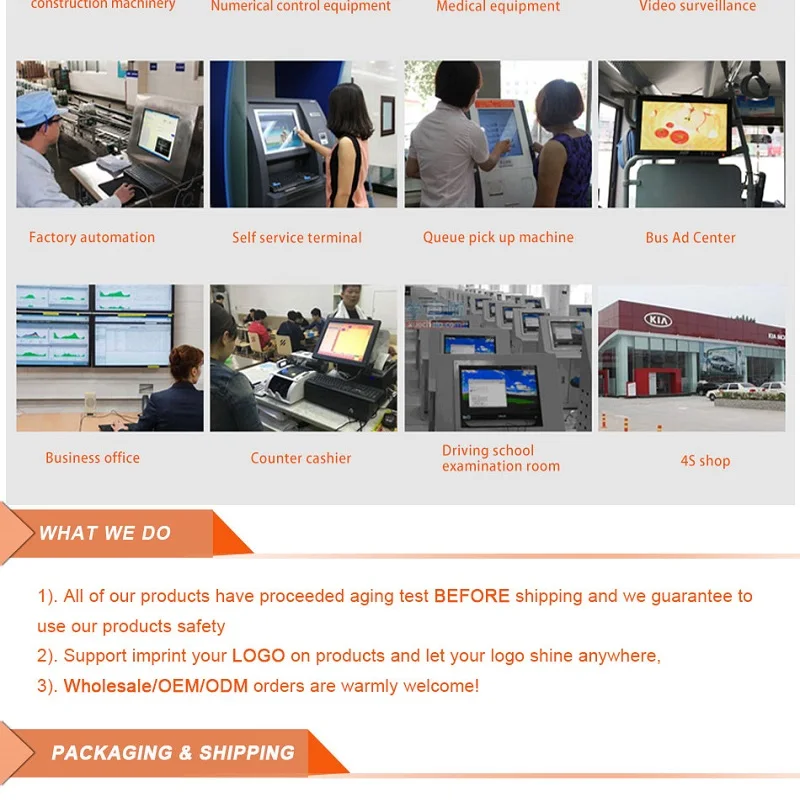 construction machinery Numerical control equipment Medical equipment Video surveillance

Factory automation Self service terminal Queue pick up machine Bus Ad Center

KIA

Business office Counter cashier Driving school examination room 4S shop

WHAT WE DO

1). All of our products have proceeded aging test BEFORE shipping and we guarantee to use our products safety
2). Support imprint your LOGO on products and let your logo shine anywhere,
3). Wholesale/OEM/ODM orders are warmly welcome!

PACKAGING & SHIPPING